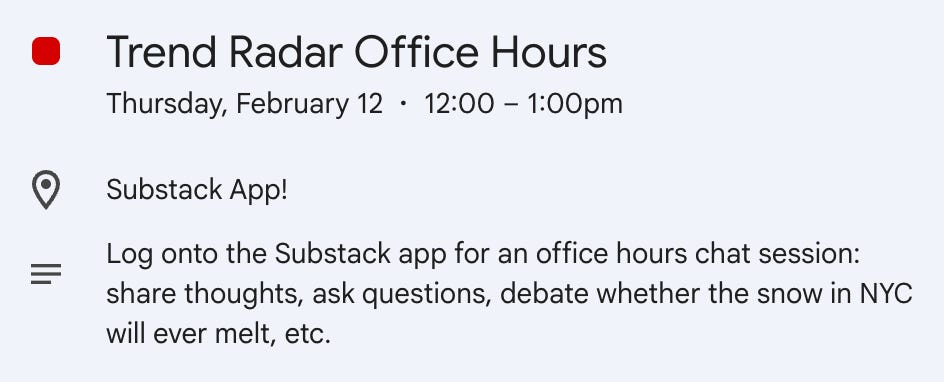 Trend Radar Office Hours

Thursday, February 12 · 12:00 – 1:00pm

Substack App!

Log onto the Substack app for an office hours chat session: share thoughts, ask questions, debate whether the snow in NYC will ever melt, etc.